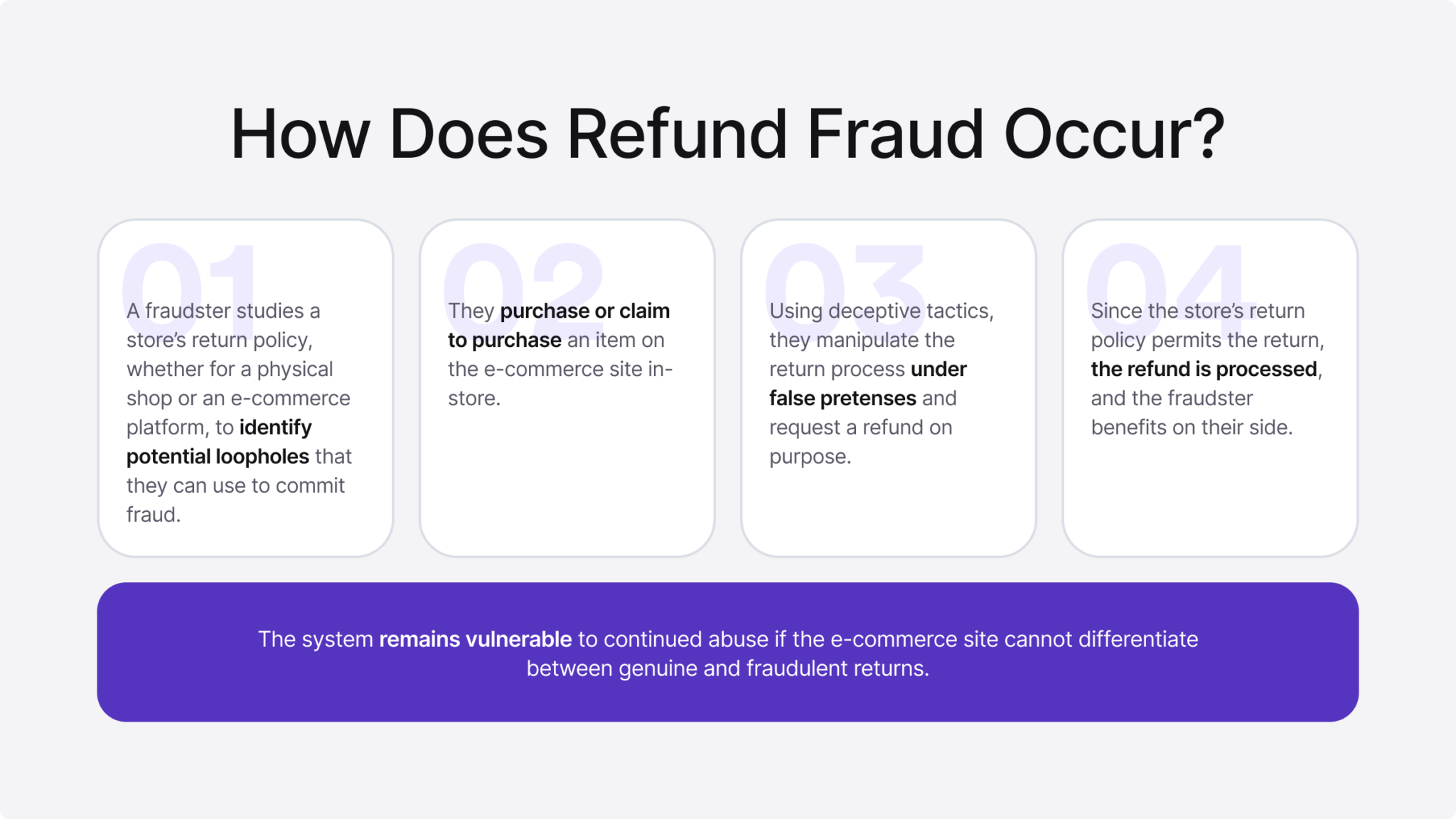 How Does Refund Fraud Occur?

01

A fraudster studies a store's return policy, whether for a physical shop or an e-commerce platform, to identify potential loopholes that they can use to commit fraud.

02

They purchase or claim to purchase an item on the e-commerce site in-store.

03

Using deceptive tactics, they manipulate the return process under false pretenses and request a refund on purpose.

04

Since the store's return policy permits the return, the refund is processed, and the fraudster benefits on their side.

The system remains vulnerable to continued abuse if the e-commerce site cannot differentiate between genuine and fraudulent returns.